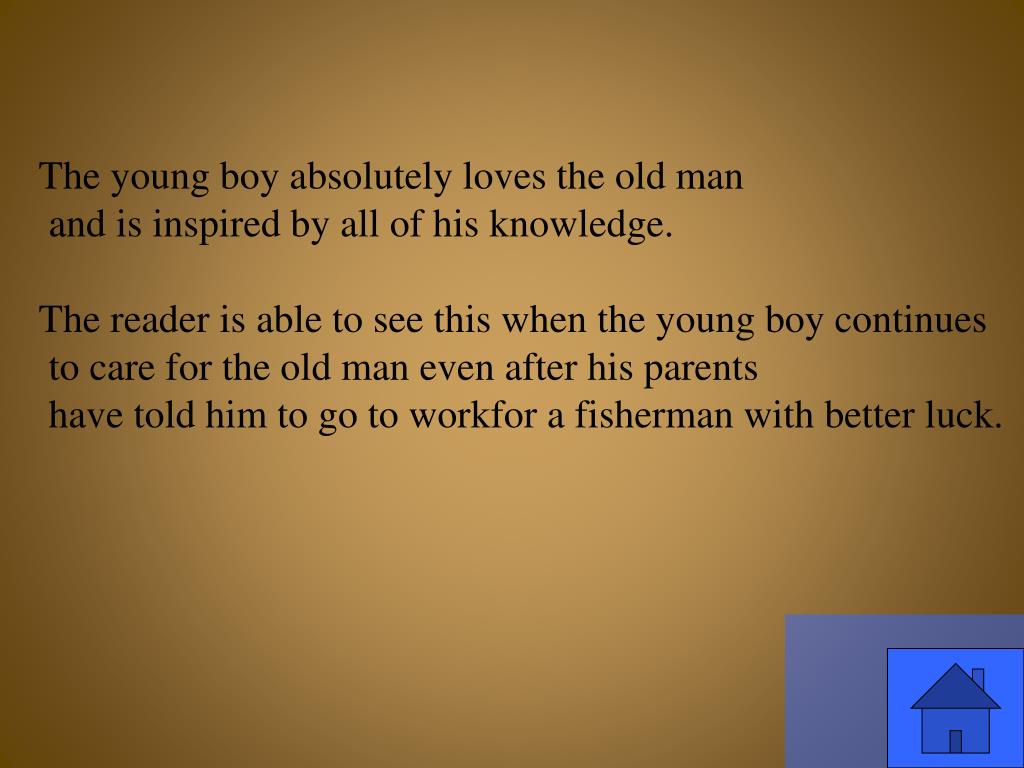 The young boy absolutely loves the old man and is inspired by all of his knowledge.

The reader is able to see this when the young boy continues to care for the old man even after his parents have told him to go to workfor a fisherman with better luck.